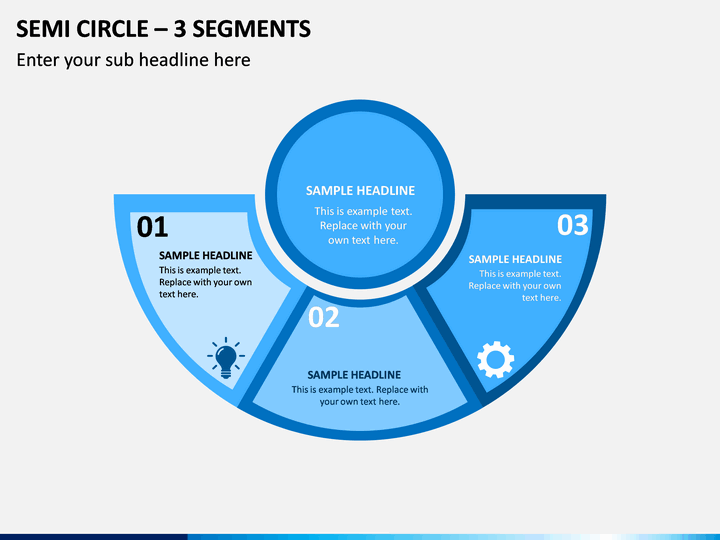 SEMI CIRCLE – 3 SEGMENTS

Enter your sub headline here

SAMPLE HEADLINE
This is example text. Replace with your own text here.

01

SAMPLE HEADLINE
This is example text. Replace with your own text here.

02

SAMPLE HEADLINE
This is example text. Replace with your own text here.

03

SAMPLE HEADLINE
This is example text. Replace with your own text here.